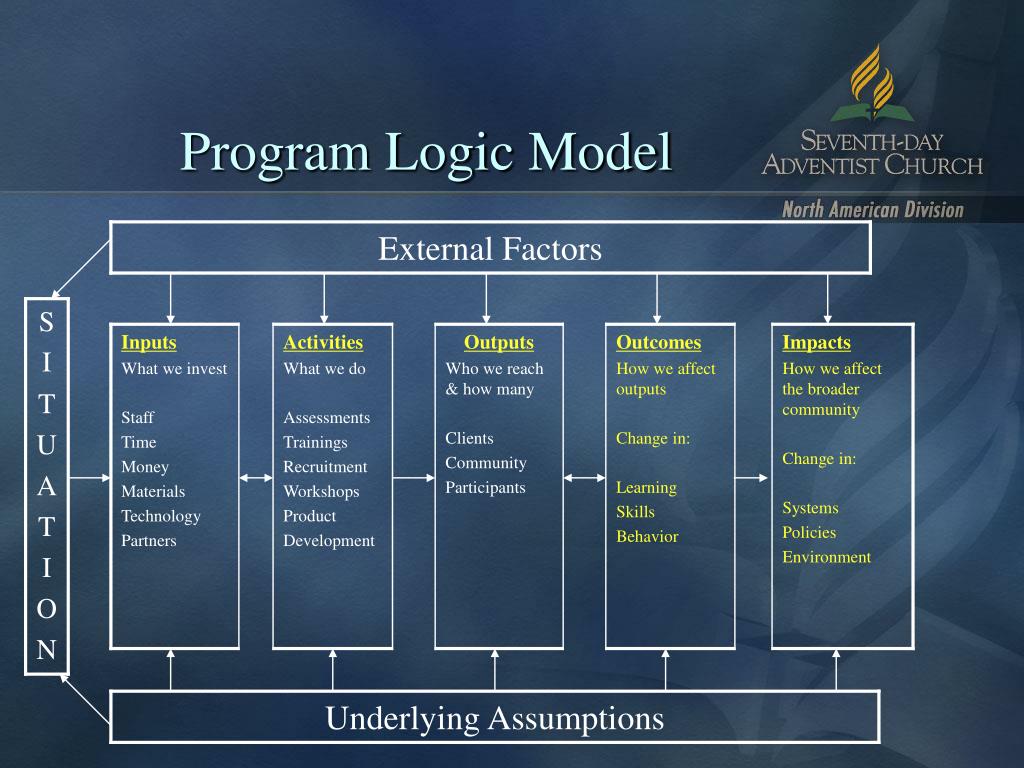 Program Logic Model

SEVENTH-DAY ADVENTIST CHURCH
North American Division

External Factors

S I T U A T I O N

Inputs
What we invest

Staff
Time
Money
Materials
Technology
Partners

Activities
What we do

Assessments
Trainings
Recruitment
Workshops
Product
Development

Outputs
Who we reach & how many

Clients
Community
Participants

Outcomes
How we affect outputs

Change in:

Learning
Skills
Behavior

Impacts
How we affect the broader community

Change in:

Systems
Policies
Environment

Underlying Assumptions